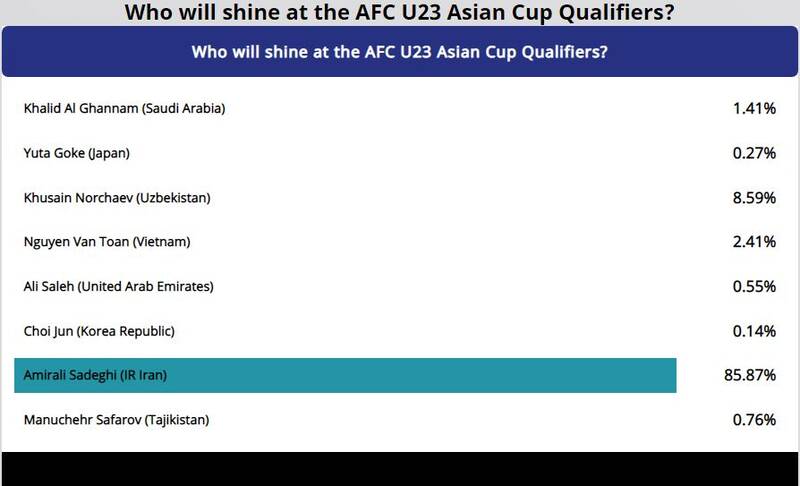 Who will shine at the AFC U23 Asian Cup Qualifiers?

Who will shine at the AFC U23 Asian Cup Qualifiers?

| | |
|---|---|
| Khalid Al Ghannam (Saudi Arabia) | 1.41% |
| Yuta Goke (Japan) | 0.27% |
| Khusain Norchaev (Uzbekistan) | 8.59% |
| Nguyen Van Toan (Vietnam) | 2.41% |
| Ali Saleh (United Arab Emirates) | 0.55% |
| Choi Jun (Korea Republic) | 0.14% |
| Amirali Sadeghi (IR Iran) | 85.87% |
| Manuchehr Safarov (Tajikistan) | 0.76% |